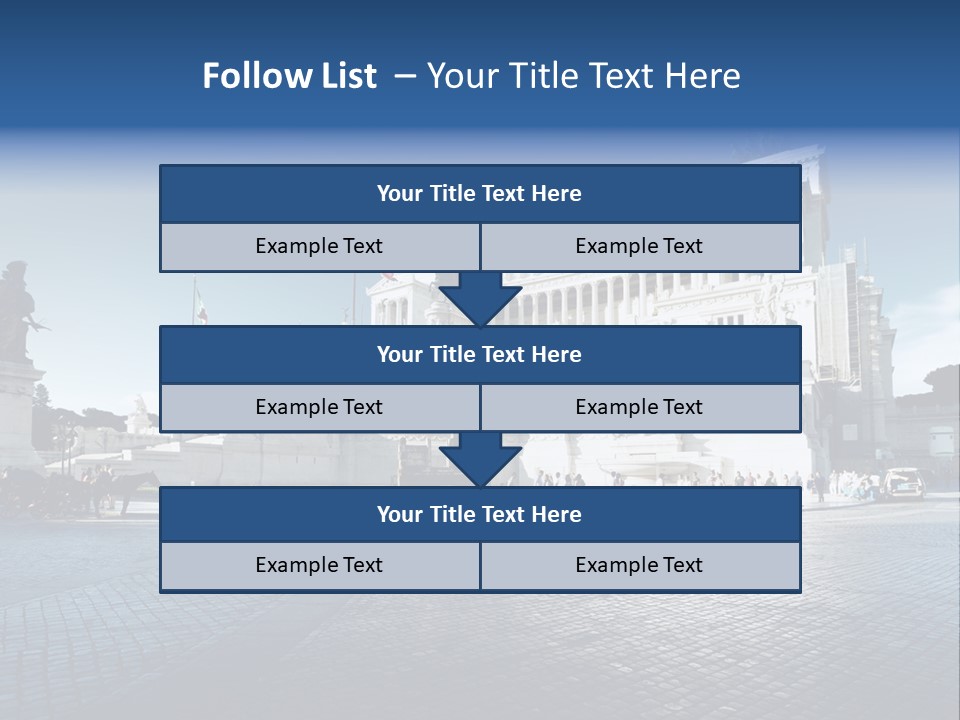 Follow List – Your Title Text Here

Your Title Text Here

Example Text

Example Text

Your Title Text Here

Example Text

Example Text

Your Title Text Here

Example Text

Example Text